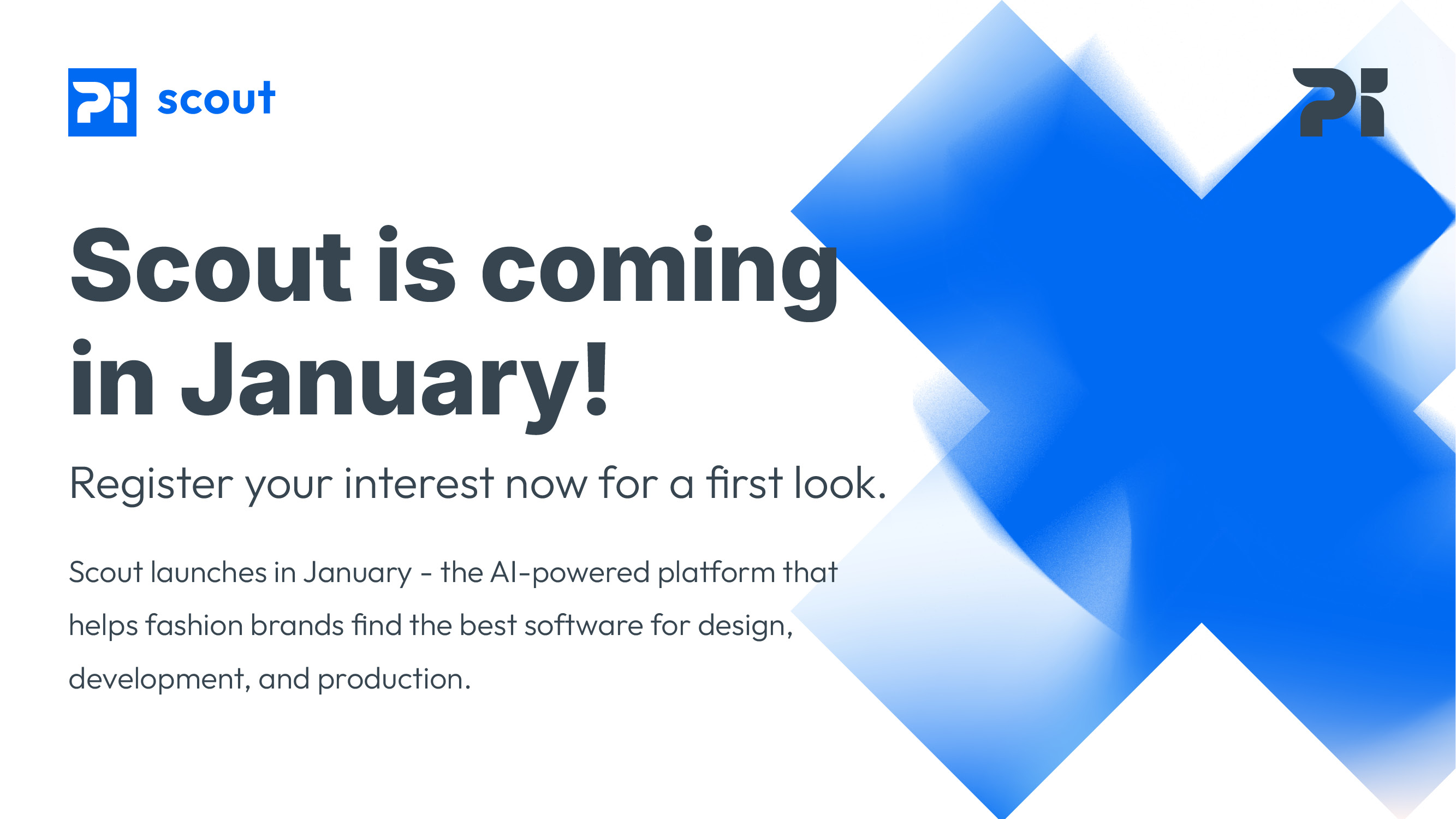 Pi scout

Pi

Scout is coming in January!

Register your interest now for a first look.

Scout launches in January - the AI-powered platform that helps fashion brands find the best software for design, development, and production.